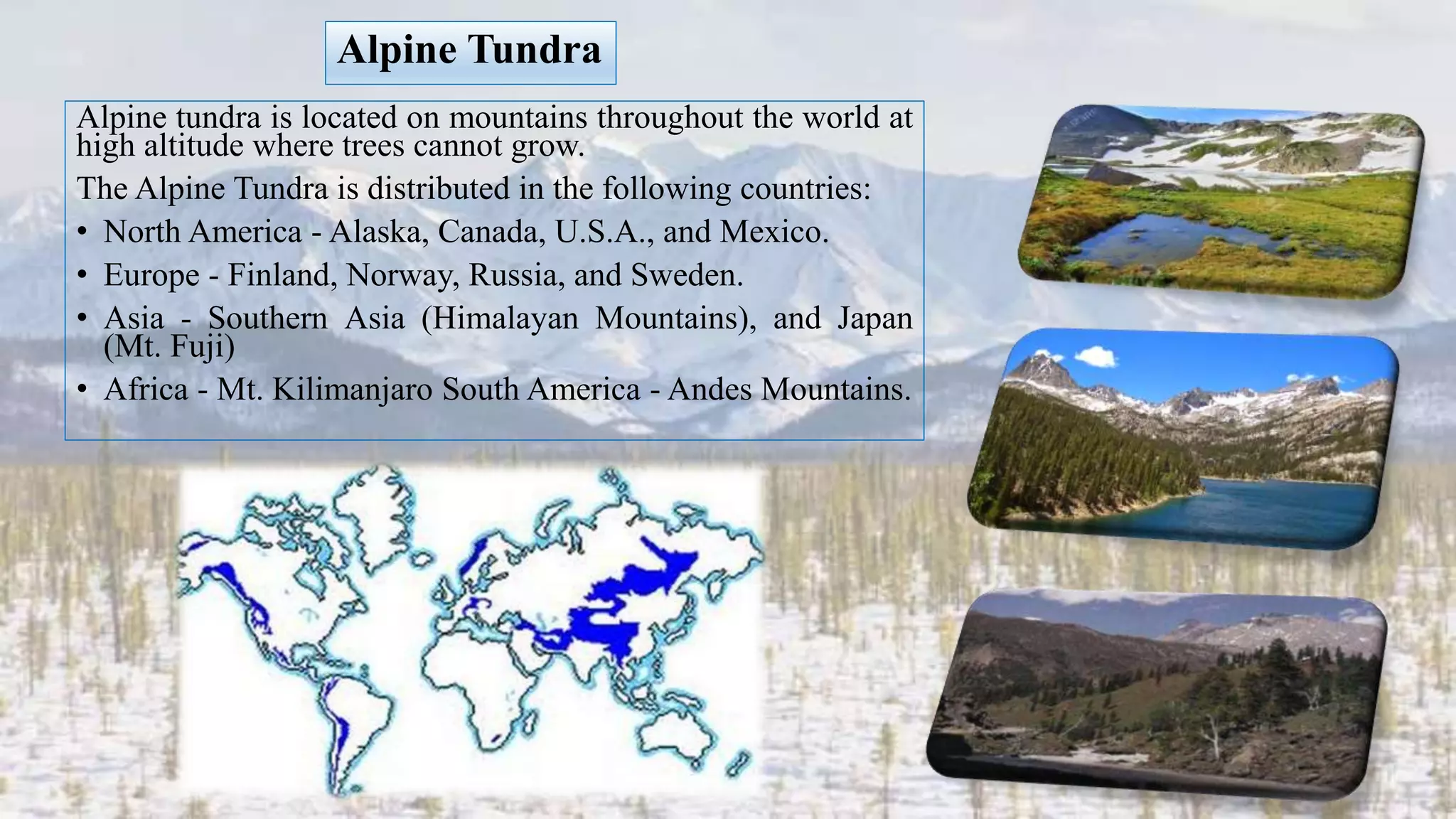 Alpine Tundra

Alpine tundra is located on mountains throughout the world at high altitude where trees cannot grow.

The Alpine Tundra is distributed in the following countries:

• North America - Alaska, Canada, U.S.A., and Mexico.
• Europe - Finland, Norway, Russia, and Sweden.
• Asia - Southern Asia (Himalayan Mountains), and Japan (Mt. Fuji)
• Africa - Mt. Kilimanjaro South America - Andes Mountains.